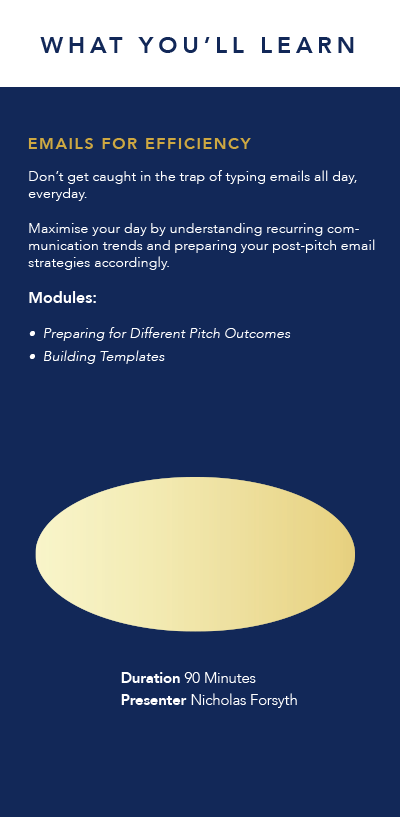 WHAT YOU'LL LEARN

EMAILS FOR EFFICIENCY

Don't get caught in the trap of typing emails all day, everyday.

Maximise your day by understanding recurring communication trends and preparing your post-pitch email strategies accordingly.

Modules:

• Preparing for Different Pitch Outcomes
• Building Templates

Duration 90 Minutes
Presenter Nicholas Forsyth